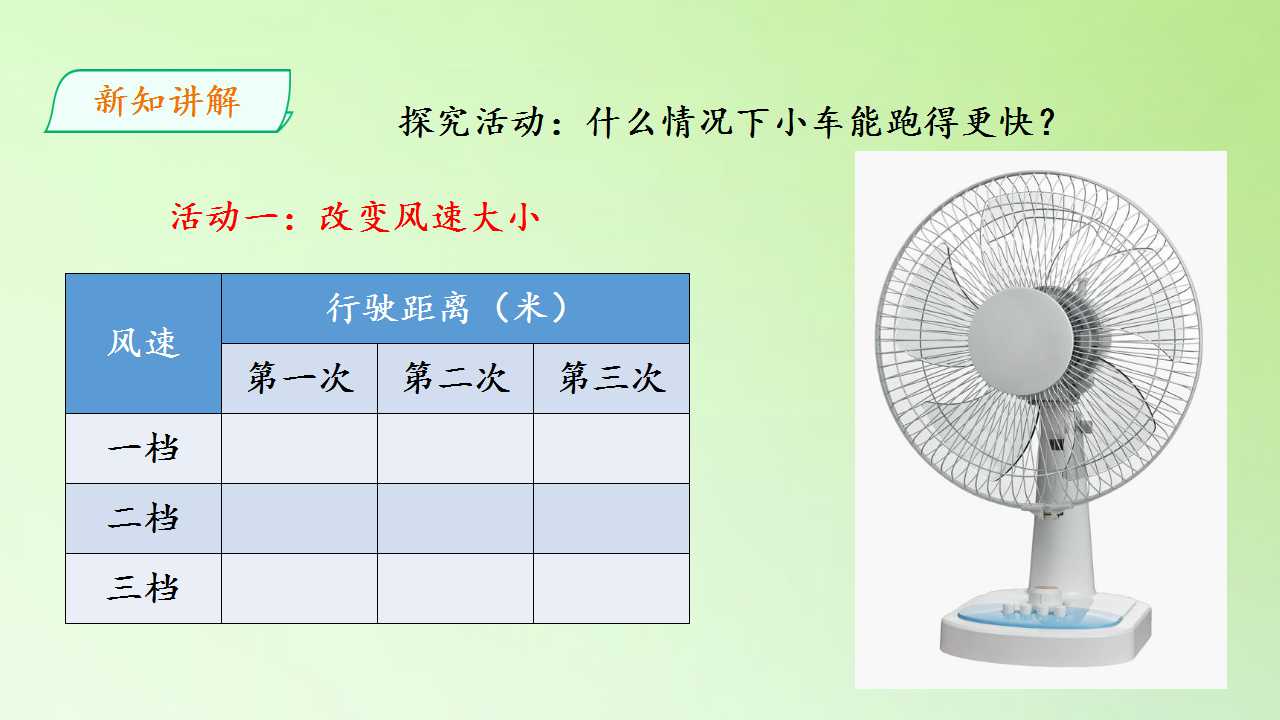 新知讲解

探究活动：什么情况下小车能跑得更快？

活动一：改变风速大小

| 风速 | 行驶距离（米） | | |
|---|---|---|---|
| | 第一次 | 第二次 | 第三次 |
| 一档 | | | |
| 二档 | | | |
| 三档 | | | |